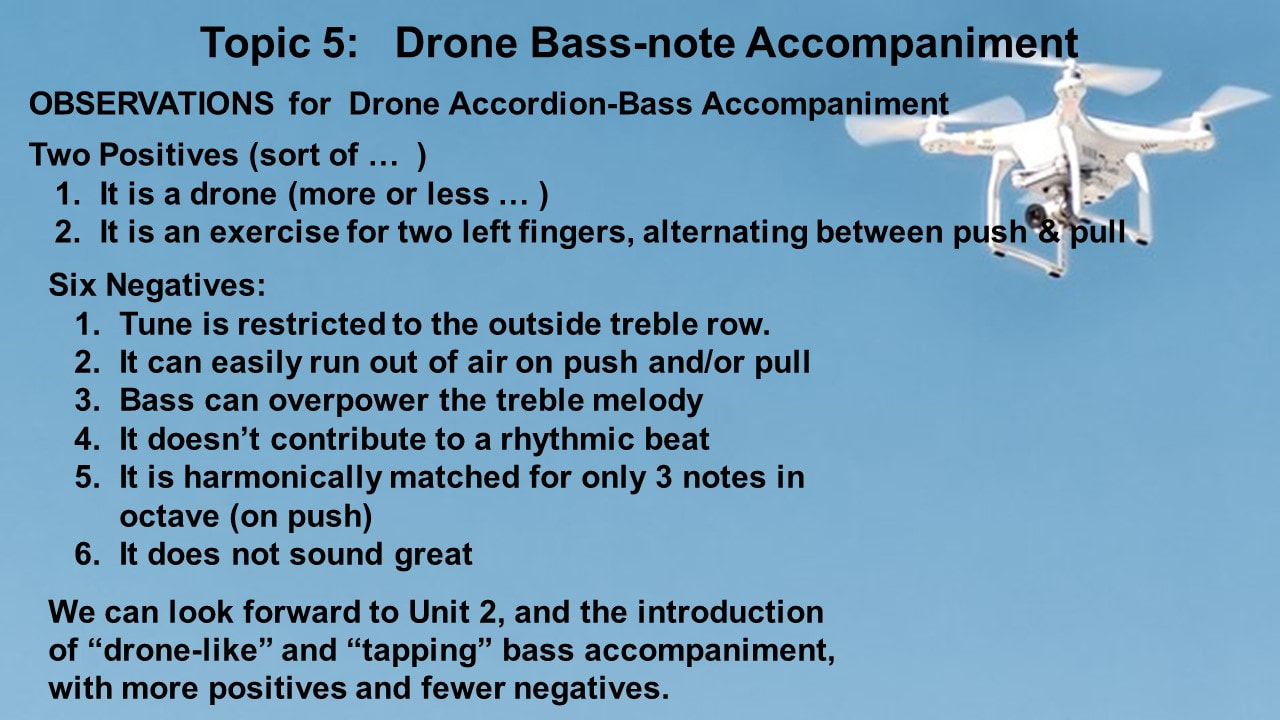 Topic 5: Drone Bass-note Accompaniment

OBSERVATIONS for Drone Accordion-Bass Accompaniment

Two Positives (sort of … )
1. It is a drone (more or less … )
2. It is an exercise for two left fingers, alternating between push & pull

Six Negatives:
1. Tune is restricted to the outside treble row.
2. It can easily run out of air on push and/or pull
3. Bass can overpower the treble melody
4. It doesn't contribute to a rhythmic beat
5. It is harmonically matched for only 3 notes in octave (on push)
6. It does not sound great

We can look forward to Unit 2, and the introduction of "drone-like" and "tapping" bass accompaniment, with more positives and fewer negatives.